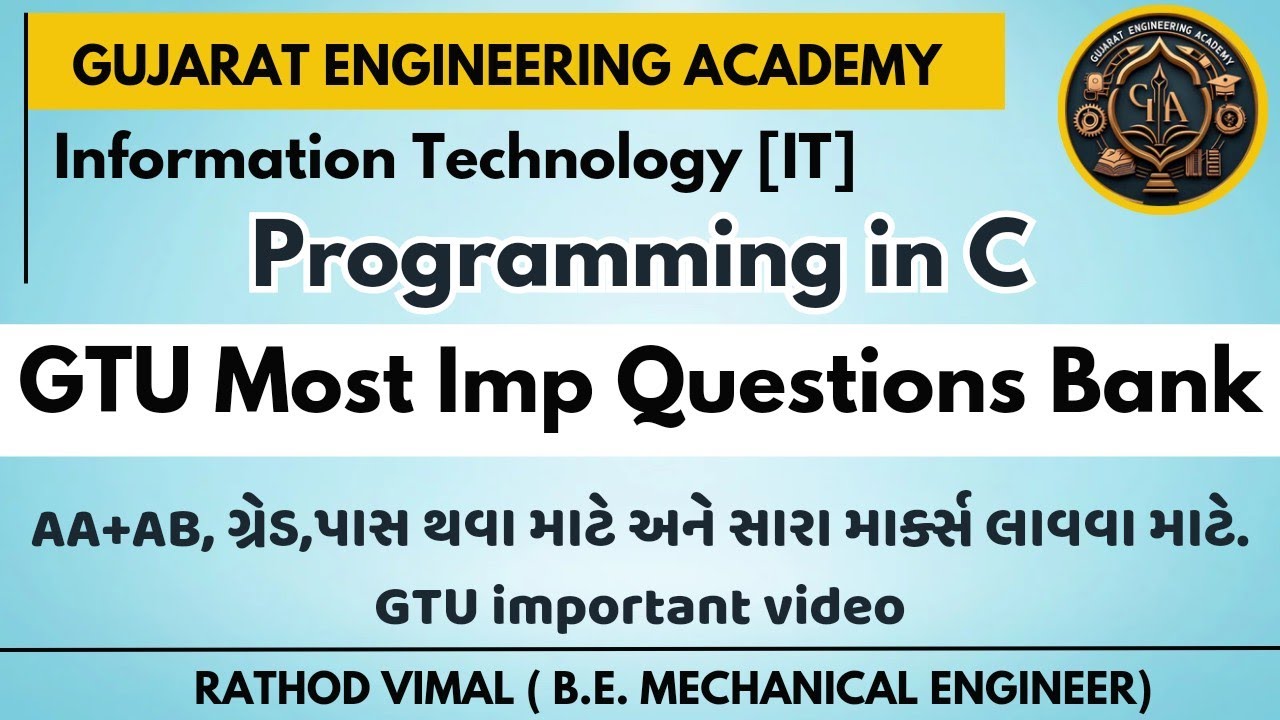 GUJARAT ENGINEERING ACADEMY

GUJARAT ENGINEERING ACADEMY

GA

Information Technology [IT]

Programming in C

GTU Most Imp Questions Bank

AA+AB, ગ્રેડ,પાસ થવા માટે અને સારા માર્ક્સ લાવવા માટે.

GTU important video

RATHOD VIMAL ( B.E. MECHANICAL ENGINEER)